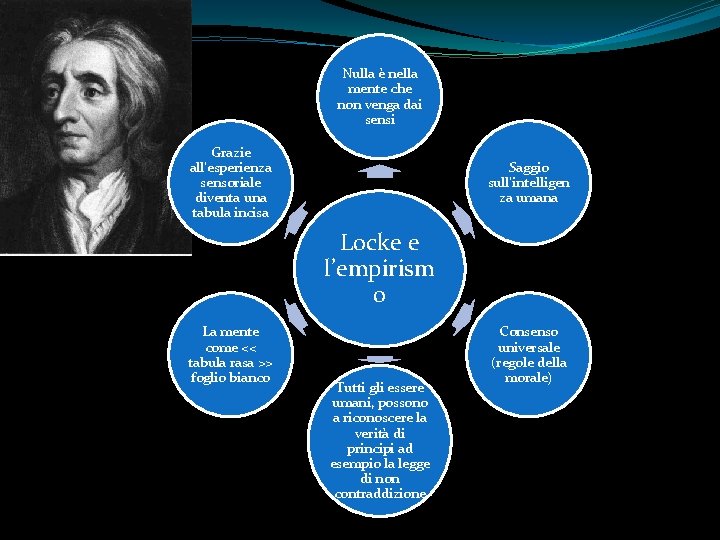 Locke e l'empirismo

Nulla è nella mente che non venga dai sensi

Saggio sull'intelligenza umana

Consenso universale (regole della morale)

Tutti gli essere umani, possono a riconoscere la verità di principi ad esempio la legge di non contraddizione

La mente come << tabula rasa >> foglio bianco

Grazie all'esperienza sensoriale diventa una tabula incisa